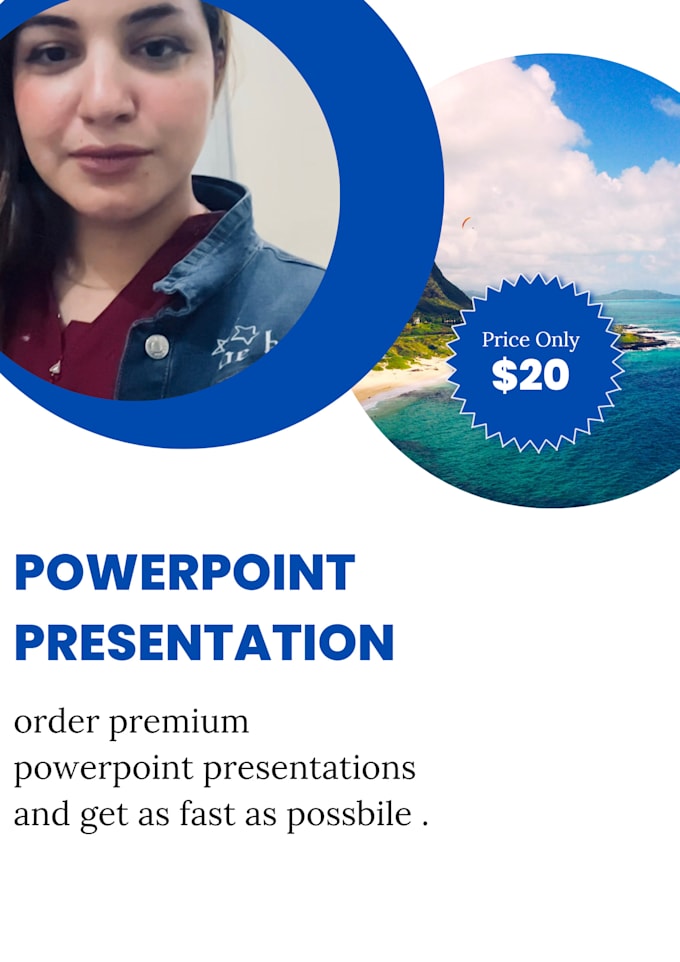 Price Only
$20

POWERPOINT PRESENTATION

order premium powerpoint presentations and get as fast as possbile .